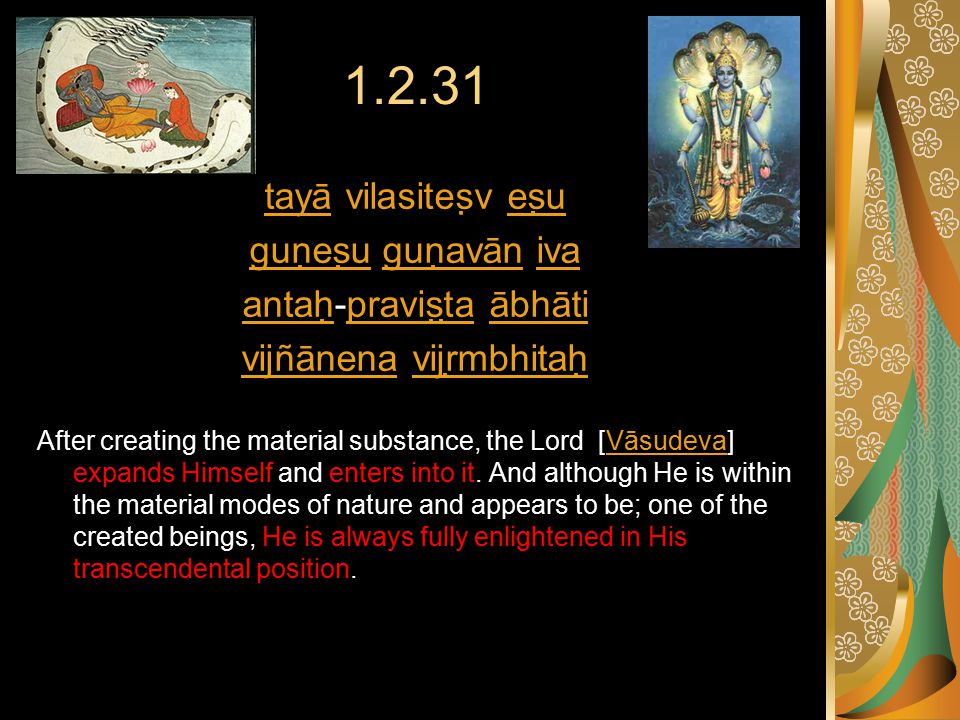 1.2.31

tayā vilasiteṣv eṣu
guṇeṣu guṇavān iva
antaḥ-praviṣṭa ābhāti
vijñānena vijṛmbhitaḥ

After creating the material substance, the Lord [Vāsudeva] expands Himself and enters into it. And although He is within the material modes of nature and appears to be; one of the created beings, He is always fully enlightened in His transcendental position.